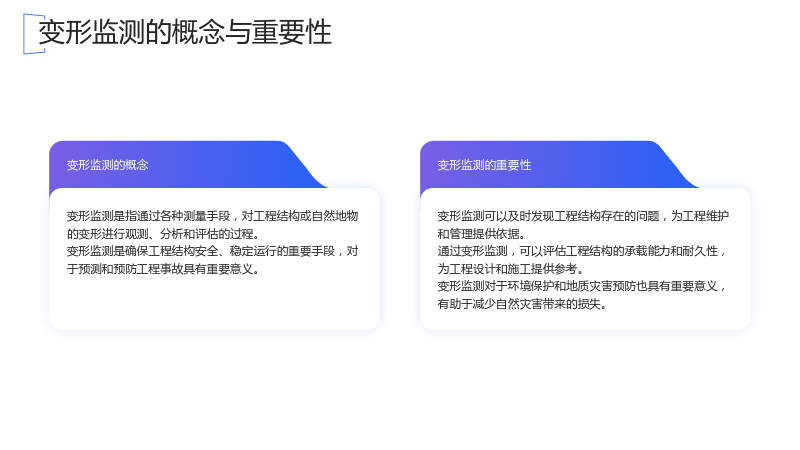 变形监测的概念与重要性

变形监测的概念

变形监测是指通过各种测量手段，对工程结构或自然地物的变形进行观测、分析和评估的过程。
变形监测是确保工程结构安全、稳定运行的重要手段，对于预测和预防工程事故具有重要意义。

变形监测的重要性

变形监测可以及时发现工程结构存在的问题，为工程维护和管理提供依据。
通过变形监测，可以评估工程结构的承载能力和耐久性，为工程设计和施工提供参考。
变形监测对于环境保护和地质灾害预防也具有重要意义，有助于减少自然灾害带来的损失。